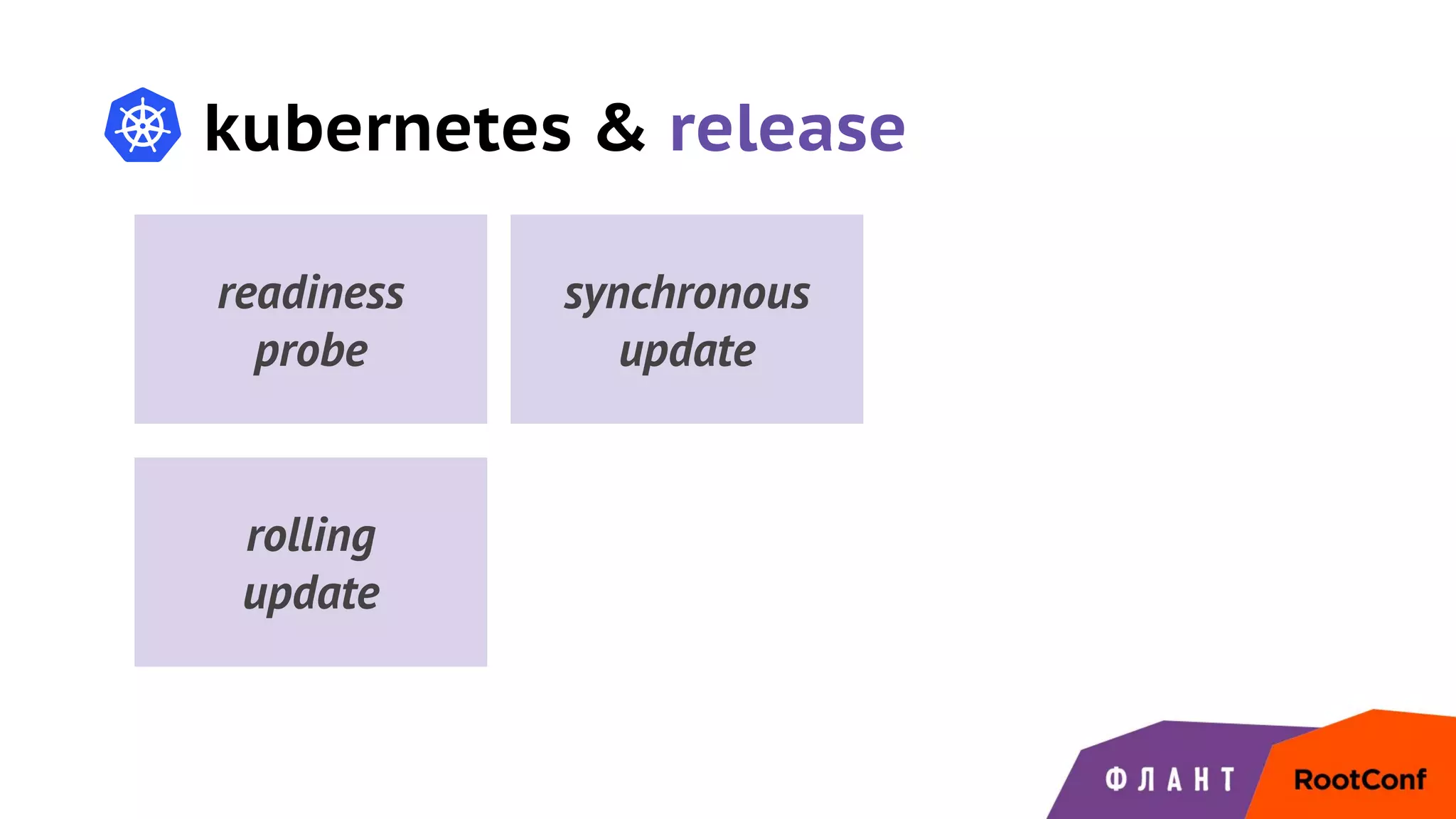 kubernetes & release

readiness probe

synchronous update

rolling update

ФЛАНТ

RootConf